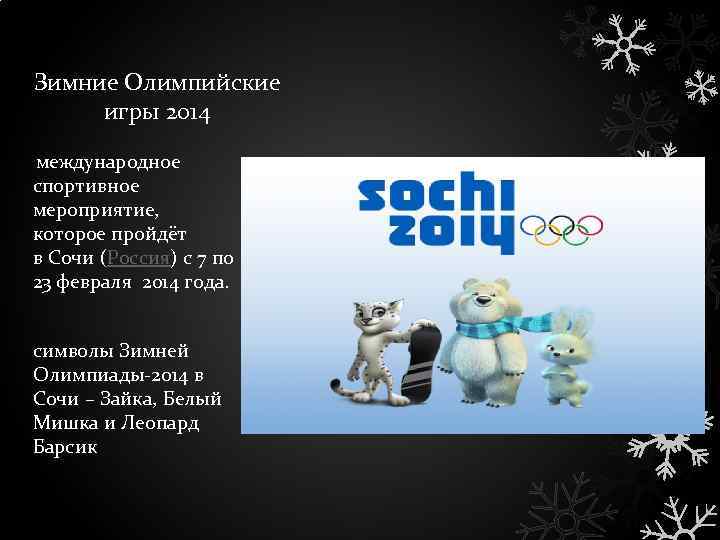 Зимние Олимпийские игры 2014

международное спортивное мероприятие, которое пройдёт в Сочи (Россия) с 7 по 23 февраля 2014 года.

символы Зимней Олимпиады-2014 в Сочи – Зайка, Белый Мишка и Леопард Барсик

sochi 2014